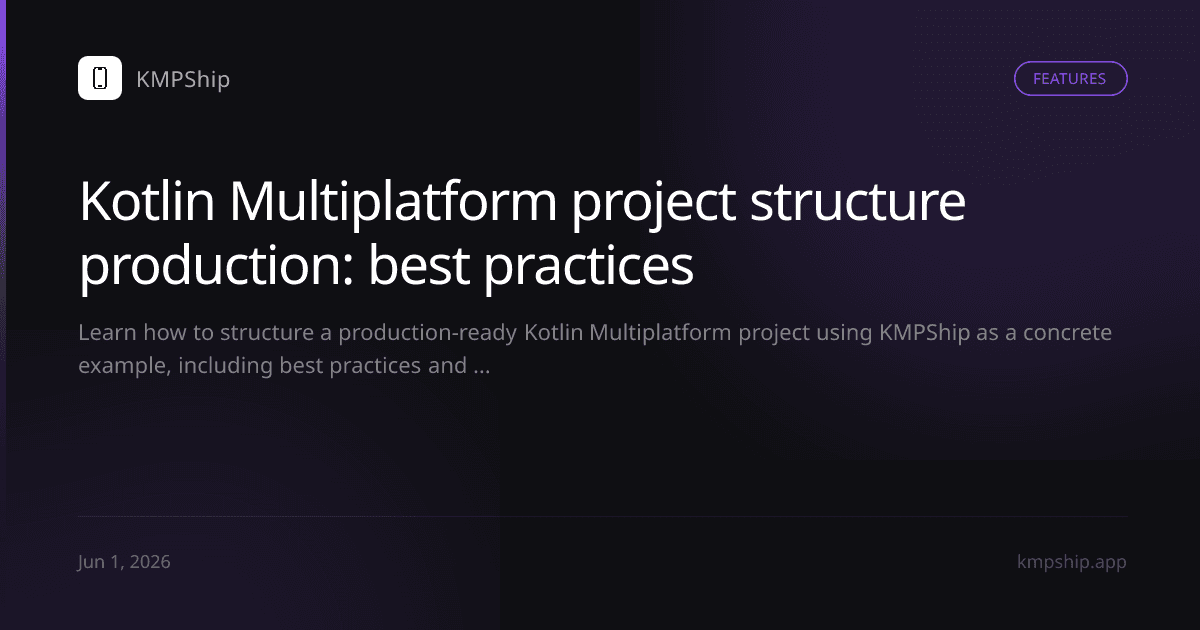 KMPShip

FEATURES

Kotlin Multiplatform project structure production: best practices

Learn how to structure a production-ready Kotlin Multiplatform project using KMPShip as a concrete example, including best practices and ...

Jun 1, 2026

kmpship.app